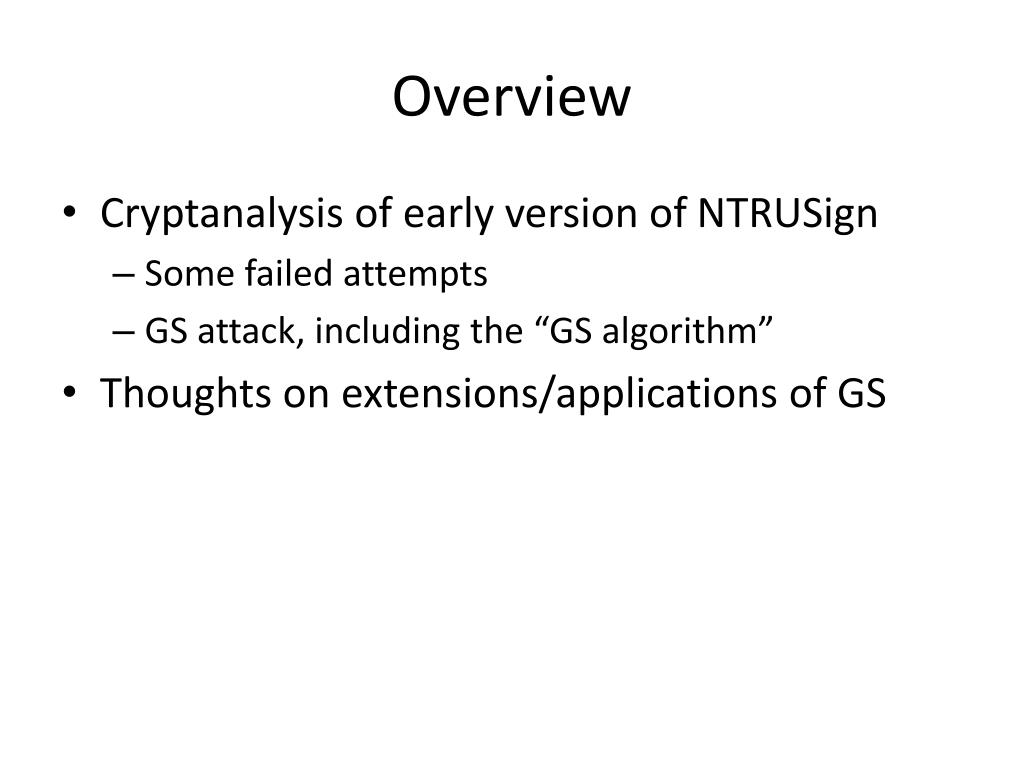 Overview

• Cryptanalysis of early version of NTRUSign
– Some failed attempts
– GS attack, including the “GS algorithm”
• Thoughts on extensions/applications of GS